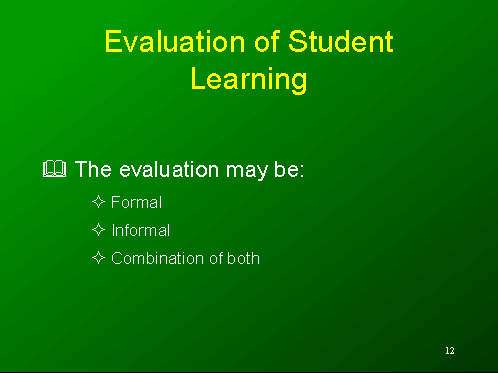 Evaluation of Student Learning

The evaluation may be:

Formal

Informal

Combination of both

12